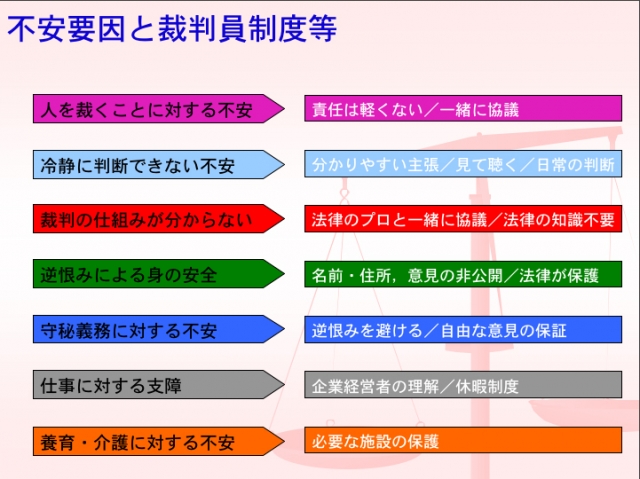 不安要因と裁判員制度等

人を裁くことに対する不安

責任は軽くない／一緒に協議

冷静に判断できない不安

分かりやすい主張／見て聴く／日常の判断

裁判の仕組みが分からない

法律のプロと一緒に協議／法律の知識不要

逆恨みによる身の安全

名前・住所，意見の非公開／法律が保護

守秘義務に対する不安

逆恨みを避ける／自由な意見の保証

仕事に対する支障

企業経営者の理解／休暇制度

養育・介護に対する不安

必要な施設の保護